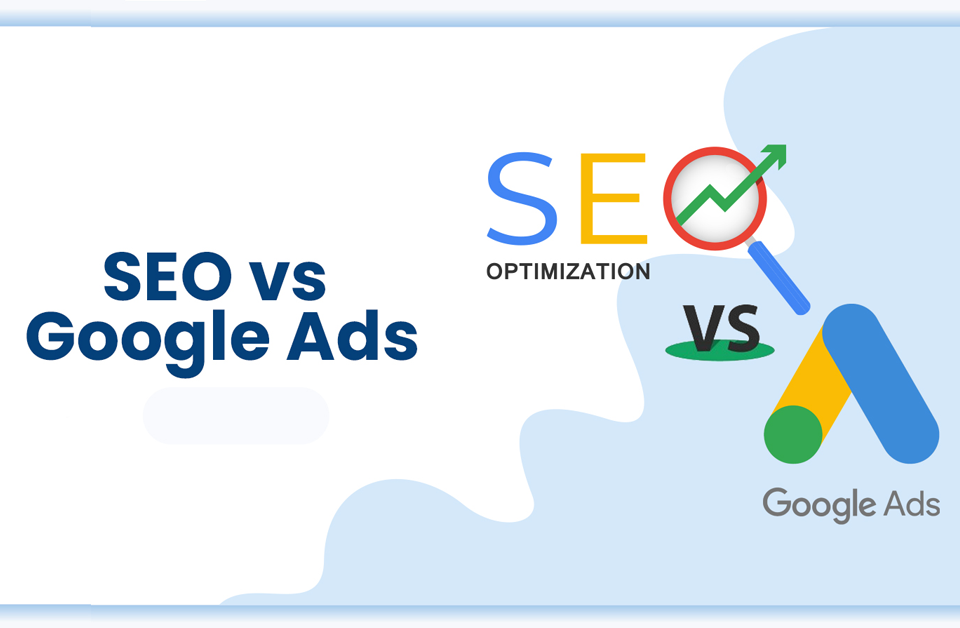 SEO vs
Google Ads

SEO
OPTIMIZATION

VS

Google Ads